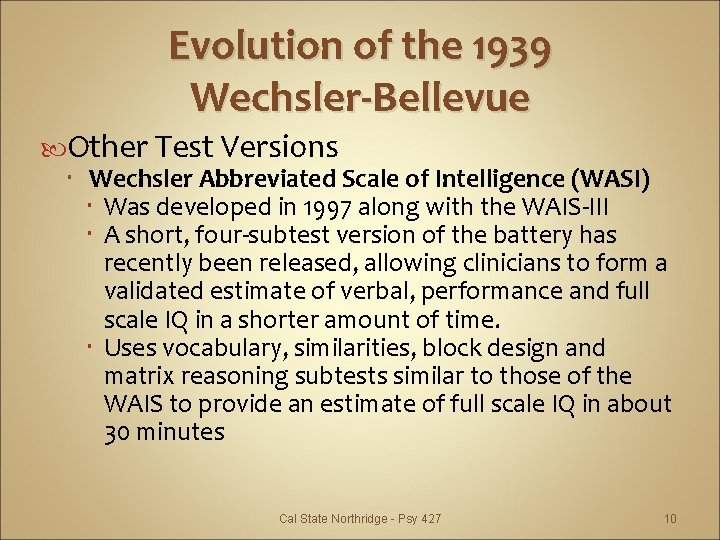 Evolution of the 1939 Wechsler-Bellevue

Other Test Versions

Wechsler Abbreviated Scale of Intelligence (WASI)

Was developed in 1997 along with the WAIS-III

A short, four-subtest version of the battery has recently been released, allowing clinicians to form a validated estimate of verbal, performance and full scale IQ in a shorter amount of time.

Uses vocabulary, similarities, block design and matrix reasoning subtests similar to those of the WAIS to provide an estimate of full scale IQ in about 30 minutes

Cal State Northridge - Psy 427

10